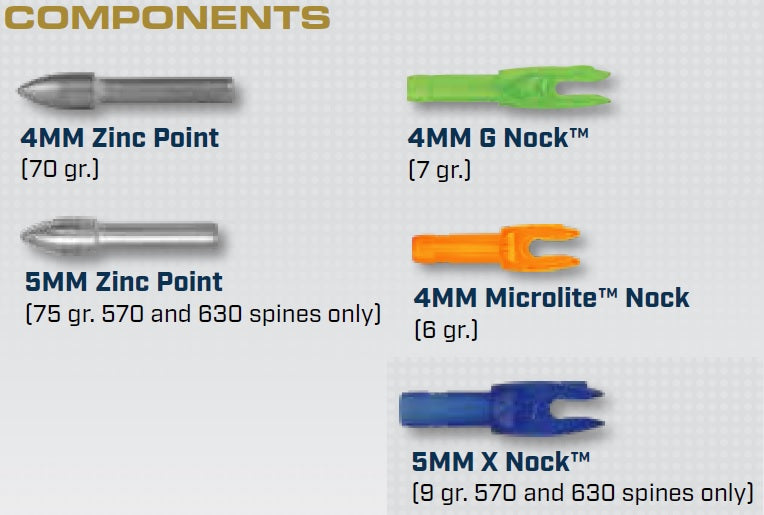 COMPONENTS

4MM Zinc Point
(70 gr.)

5MM Zinc Point
(75 gr. 570 and 630 spines only)

4MM G Nock™
(7 gr.)

4MM Microlite™ Nock
(6 gr.)

5MM X Nock™
(9 gr. 570 and 630 spines only)